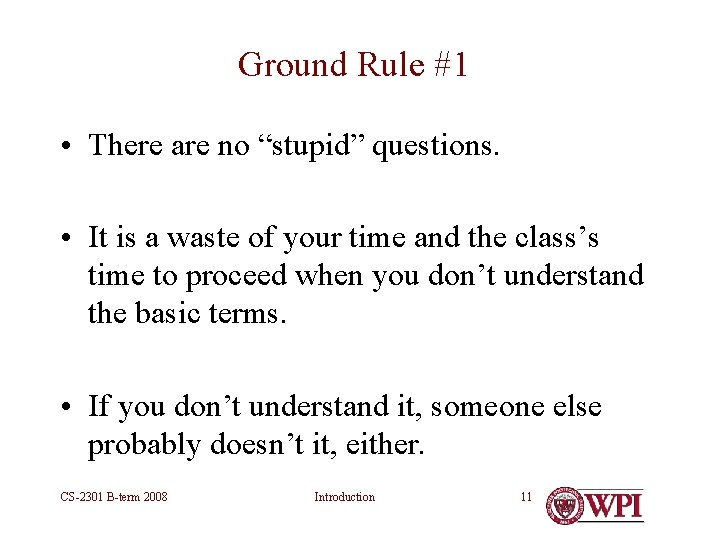 Ground Rule #1

• There are no "stupid" questions.

• It is a waste of your time and the class's time to proceed when you don't understand the basic terms.

• If you don't understand it, someone else probably doesn't it, either.

CS-2301 B-term 2008

Introduction

11

WPI